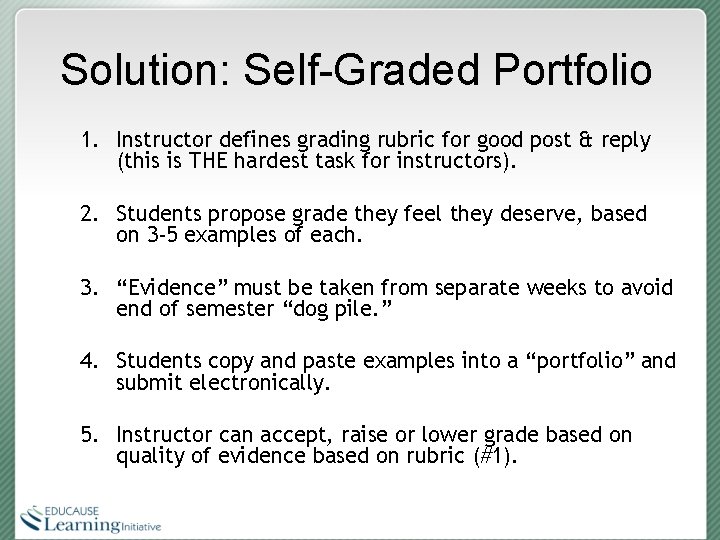 Solution: Self-Graded Portfolio

1. Instructor defines grading rubric for good post & reply (this is THE hardest task for instructors).

2. Students propose grade they feel they deserve, based on 3-5 examples of each.

3. “Evidence” must be taken from separate weeks to avoid end of semester “dog pile.”

4. Students copy and paste examples into a “portfolio” and submit electronically.

5. Instructor can accept, raise or lower grade based on quality of evidence based on rubric (#1).

EDUCAUSE
Learning Initiative